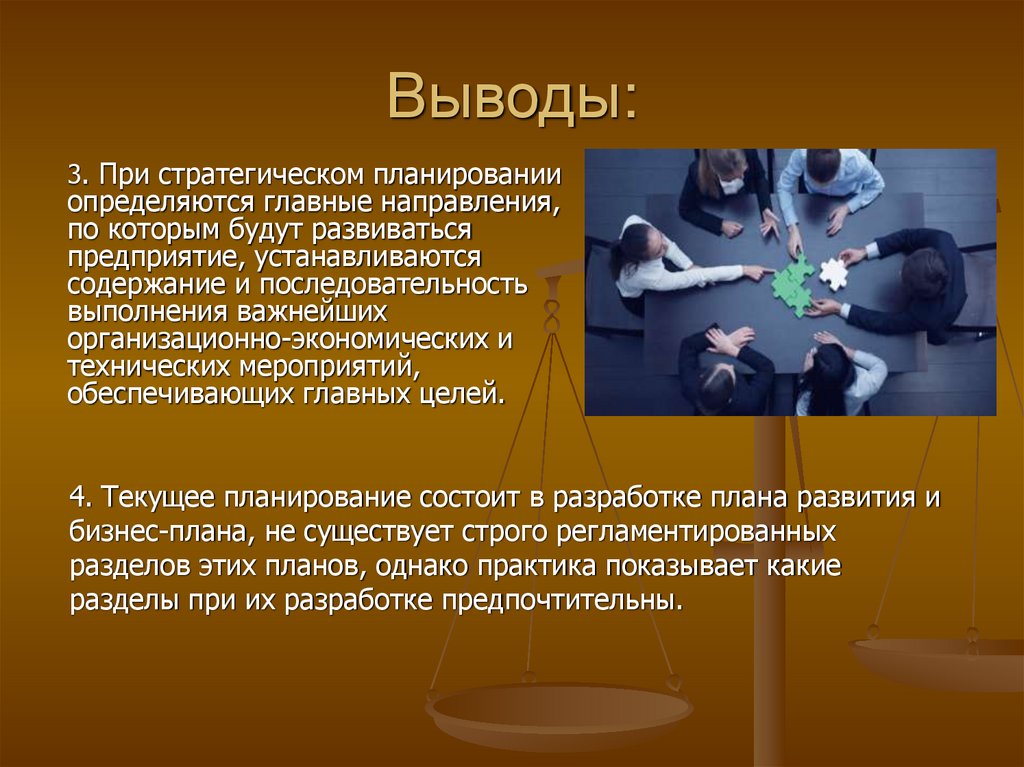 Выводы:

3. При стратегическом планировании определяются главные направления, по которым будут развиваться предприятие, устанавливаются содержание и последовательность выполнения важнейших организационно-экономических и технических мероприятий, обеспечивающих главных целей.

4. Текущее планирование состоит в разработке плана развития и бизнес-плана, не существует строго регламентированных разделов этих планов, однако практика показывает какие разделы при их разработке предпочтительны.